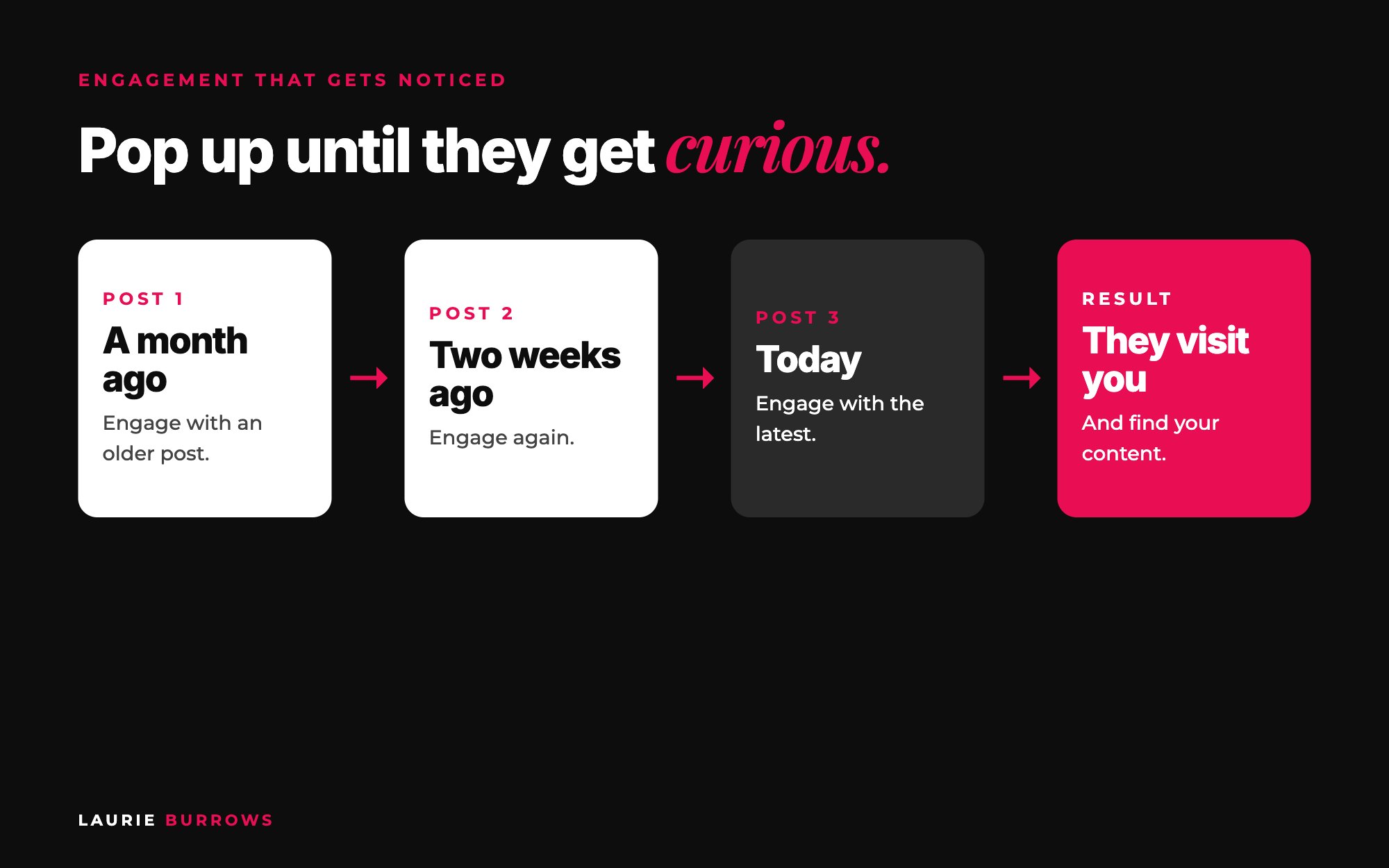 ENGAGEMENT THAT GETS NOTICED

Pop up until they get curious.

POST 1

A month ago

Engage with an older post.

→

POST 2

Two weeks ago

Engage again.

→

POST 3

Today

Engage with the latest.

→

RESULT

They visit you

And find your content.

LAURIE BURROWS